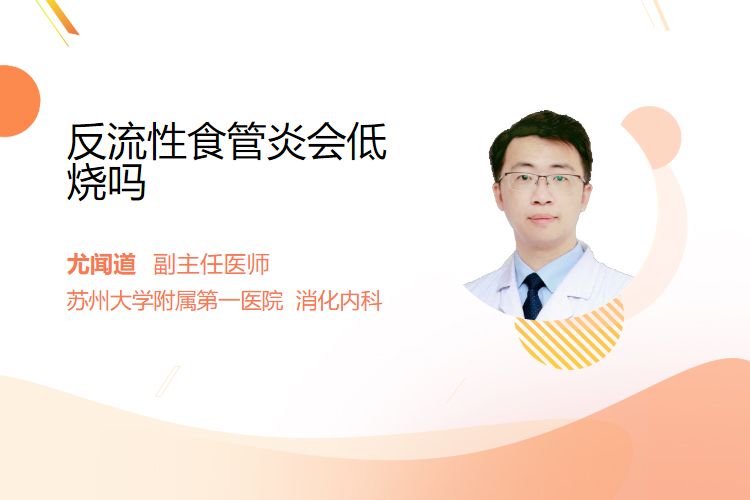 反流性食管炎会低烧吗

尤闻道 副主任医师

苏州大学附属第一医院 消化内科